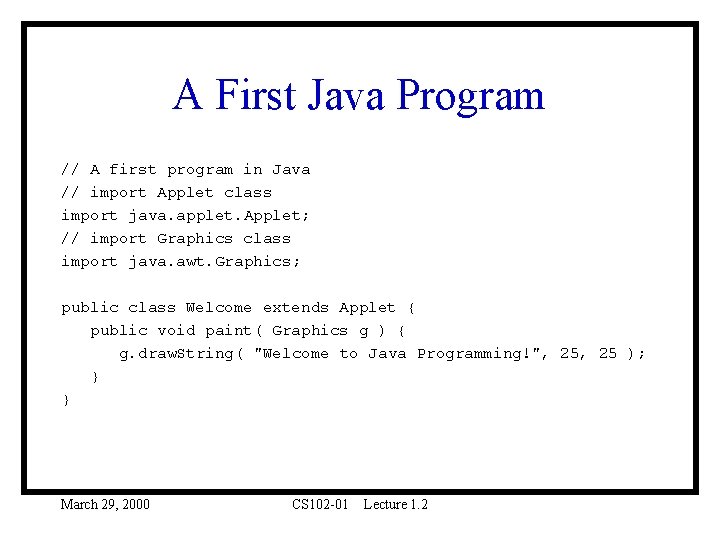 A First Java Program

// A first program in Java
// import Applet class
import java.applet.Applet;
// import Graphics class
import java.awt.Graphics;

public class Welcome extends Applet {
   public void paint( Graphics g ) {
      g.drawString( "Welcome to Java Programming!", 25, 25 );
   }
}

March 29, 2000 CS102-01 Lecture 1.2